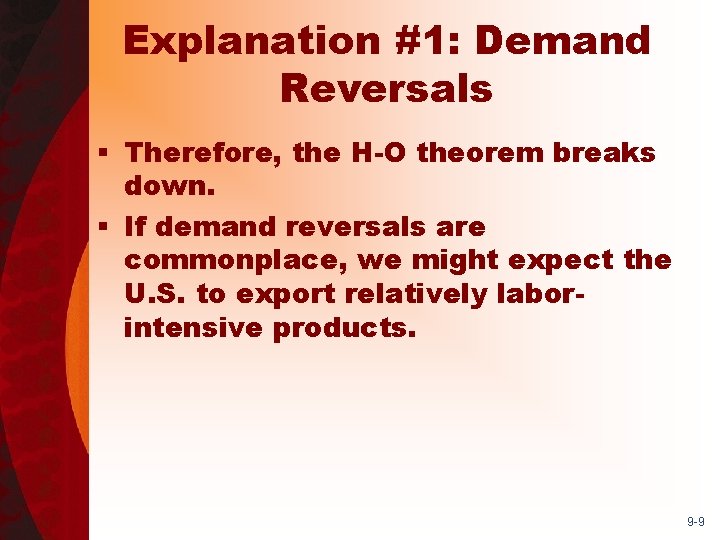 Explanation #1: Demand Reversals

▪ Therefore, the H-O theorem breaks down.

▪ If demand reversals are commonplace, we might expect the U.S. to export relatively labor-intensive products.

9-9